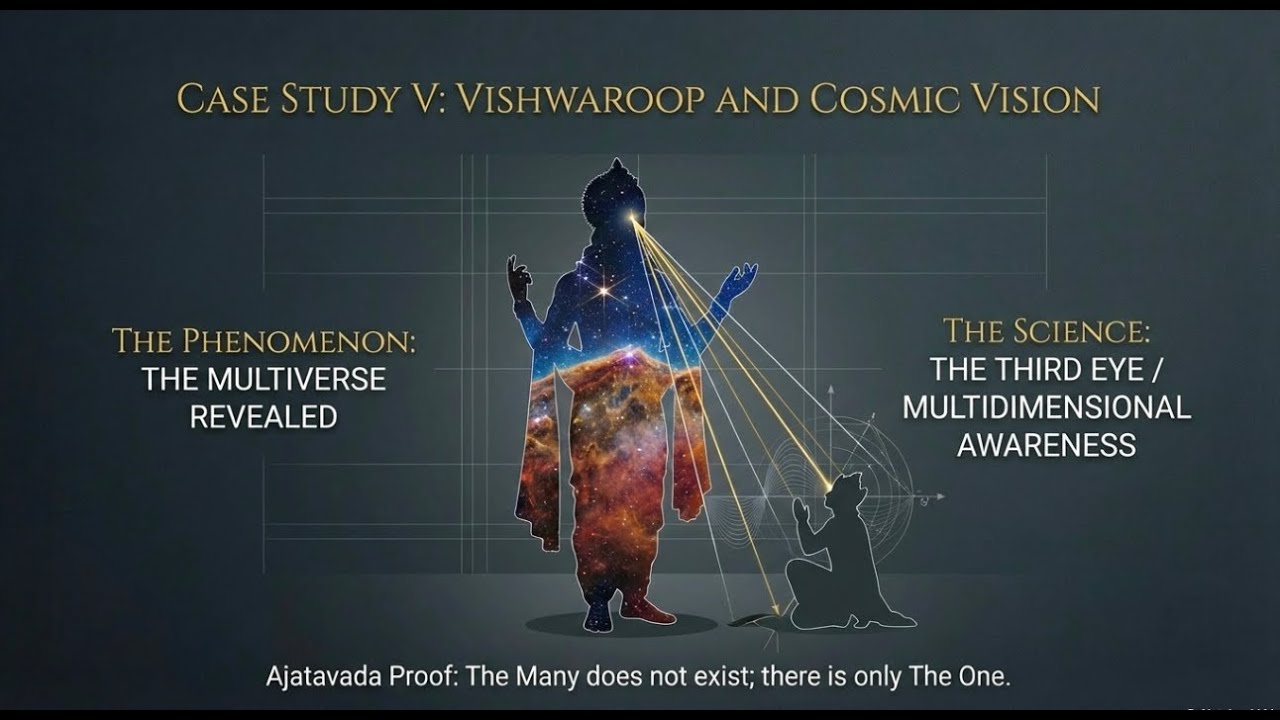 CASE STUDY V: VISHWAROOP AND COSMIC VISION

THE PHENOMENON:
THE MULTIVERSE REVEALED

THE SCIENCE:
THE THIRD EYE / MULTIDIMENSIONAL AWARENESS

Ajatavada Proof: The Many does not exist; there is only The One.